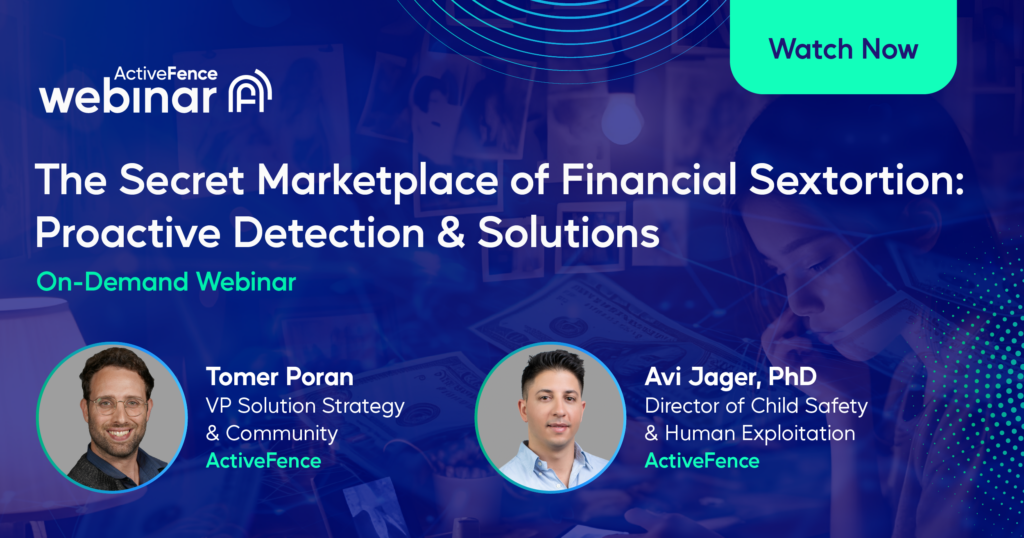 Watch Now

ActiveFence
webinar

The Secret Marketplace of Financial Sextortion: Proactive Detection & Solutions

On-Demand Webinar

Tomer Poran
VP Solution Strategy & Community
ActiveFence

Avi Jager, PhD
Director of Child Safety & Human Exploitation
ActiveFence